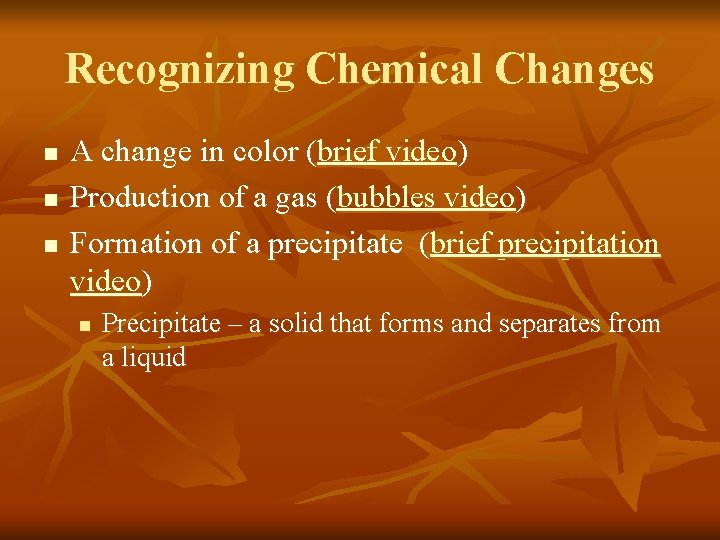 Recognizing Chemical Changes

- A change in color (brief video)
- Production of a gas (bubbles video)
- Formation of a precipitate (brief precipitation video)
  - Precipitate – a solid that forms and separates from a liquid